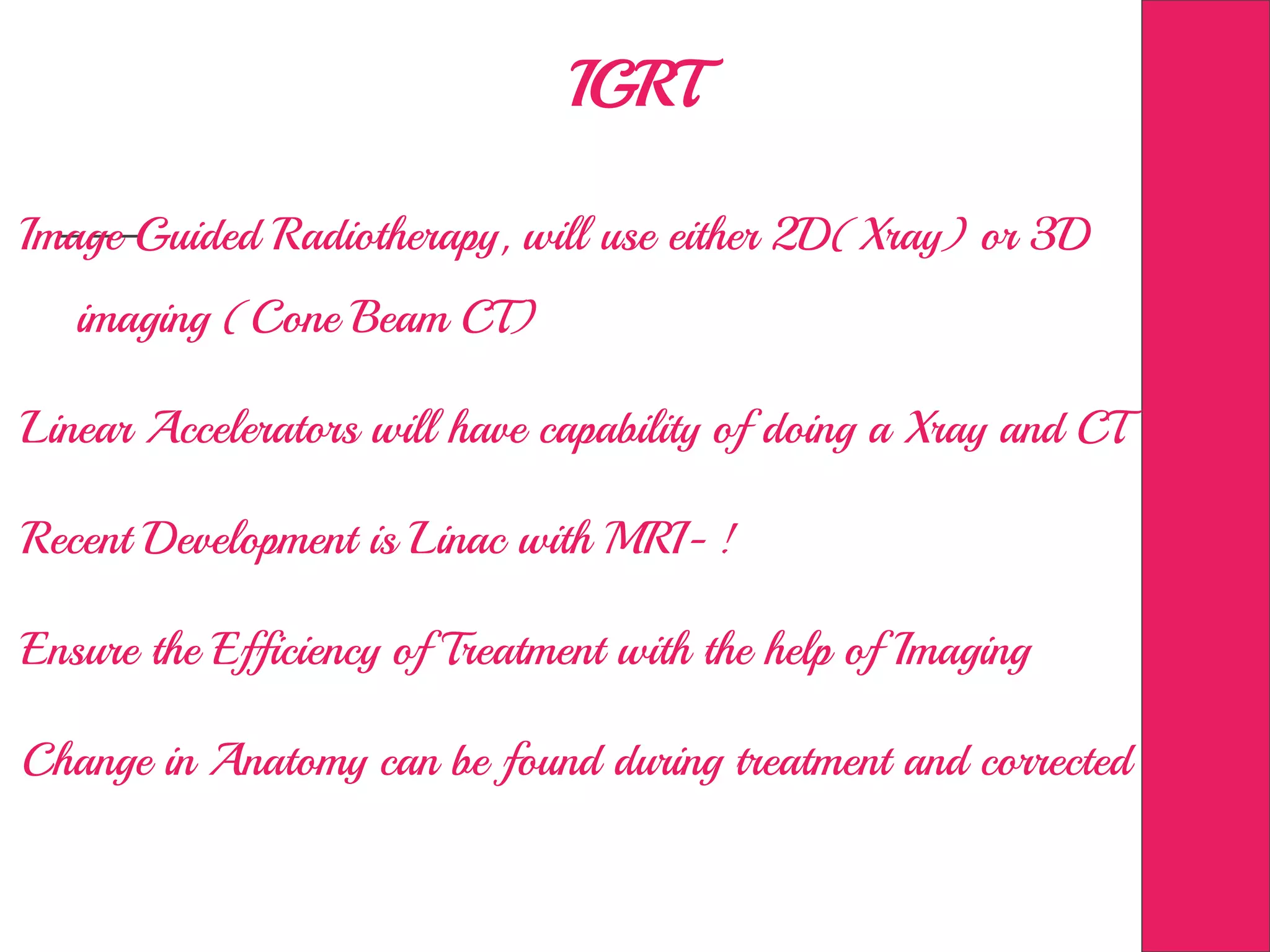 IGRT

Image Guided Radiotherapy, will use either 2D( Xray) or 3D imaging ( Cone Beam CT)

Linear Accelerators will have capability of doing a Xray and CT

Recent Development is Linac with MRI- !

Ensure the Efficiency of Treatment with the help of Imaging

Change in Anatomy can be found during treatment and corrected